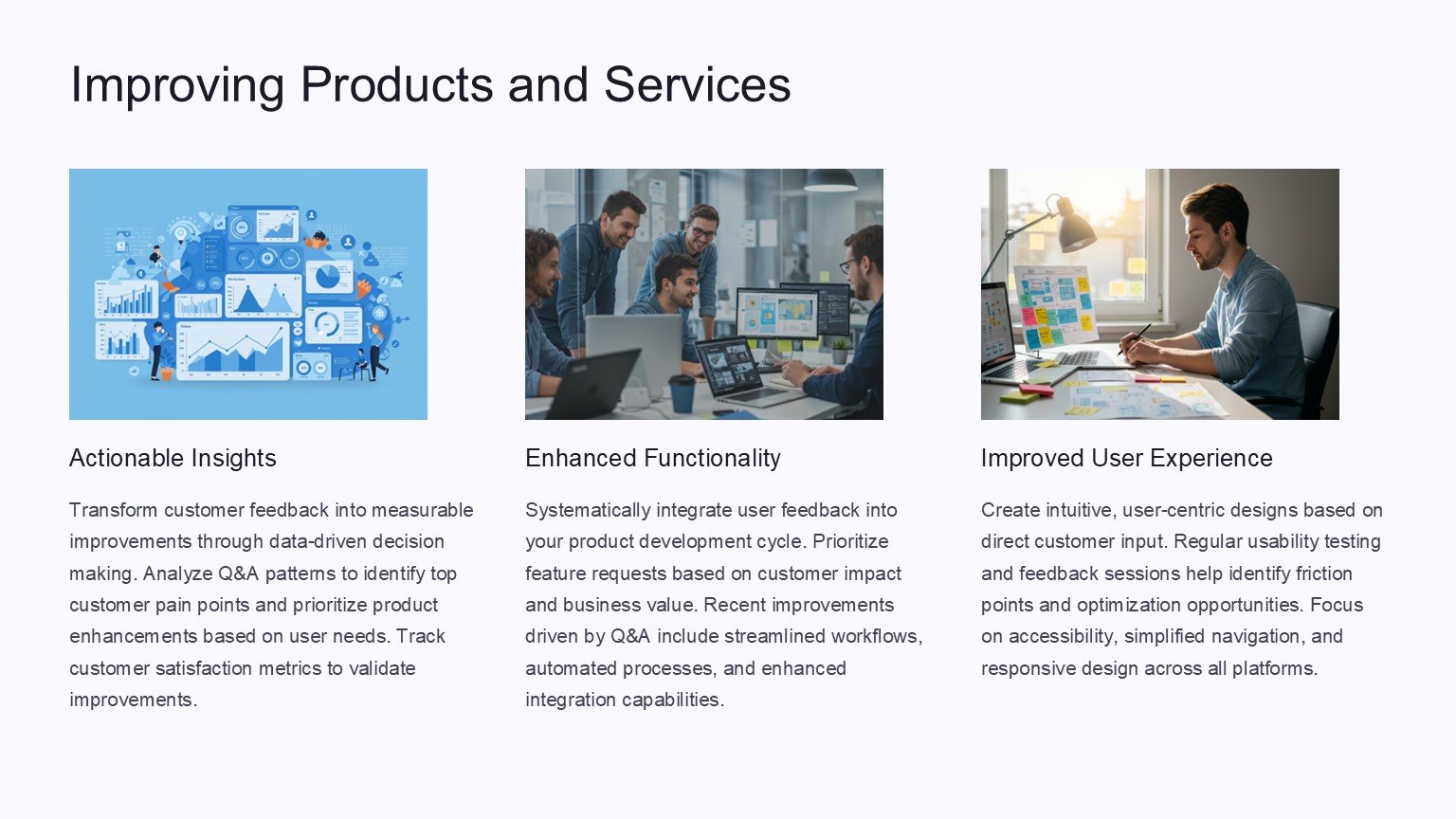 Improving Products and Services

Actionable Insights

Transform customer feedback into measurable improvements through data-driven decision making. Analyze Q&A patterns to identify top customer pain points and prioritize product enhancements based on user needs. Track customer satisfaction metrics to validate improvements.

Enhanced Functionality

Systematically integrate user feedback into your product development cycle. Prioritize feature requests based on customer impact and business value. Recent improvements driven by Q&A include streamlined workflows, automated processes, and enhanced integration capabilities.

Improved User Experience

Create intuitive, user-centric designs based on direct customer input. Regular usability testing and feedback sessions help identify friction points and optimization opportunities. Focus on accessibility, simplified navigation, and responsive design across all platforms.